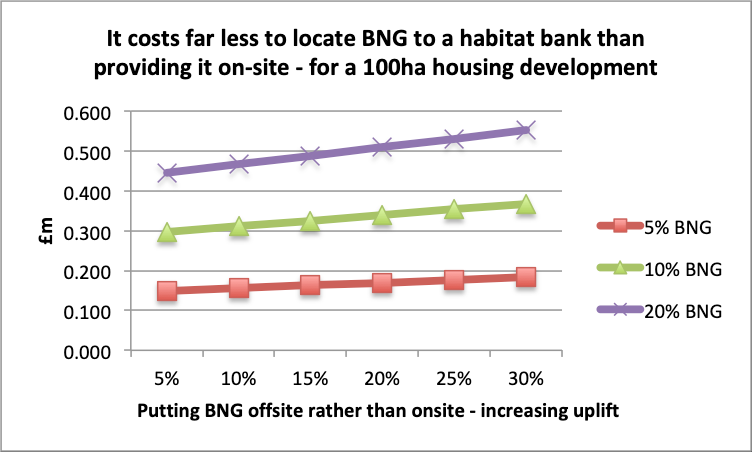 It costs far less to locate BNG to a habitat bank than providing it on-site - for a 100ha housing development

£m

0.600
0.500
0.400
0.300
0.200
0.100
0.000

5%
10%
15%
20%
25%
30%

Putting BNG offsite rather than onsite - increasing uplift

5% BNG
10% BNG
20% BNG